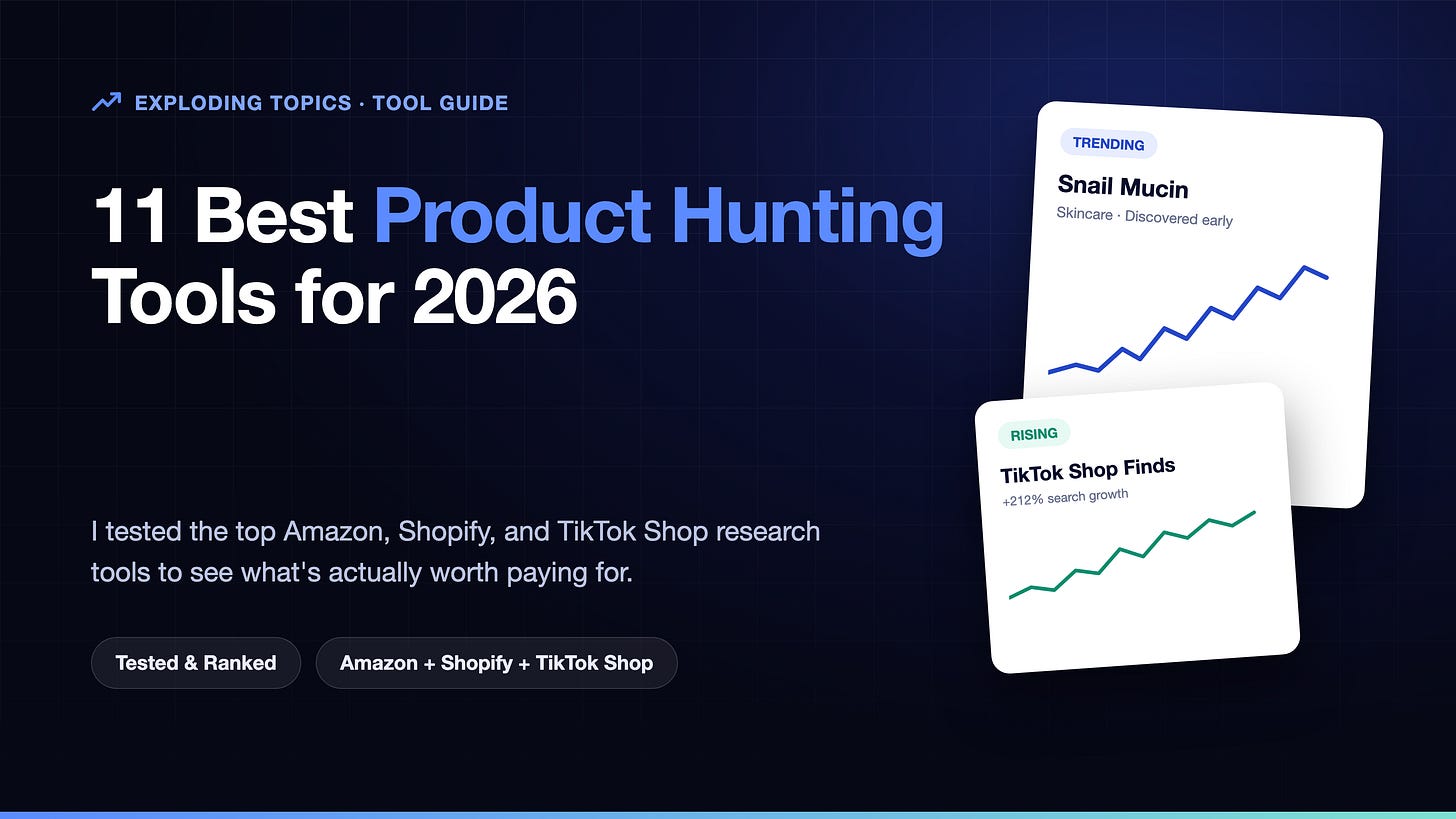 EXPLODING TOPICS · TOOL GUIDE

11 Best Product Hunting Tools for 2026

I tested the top Amazon, Shopify, and TikTok Shop research tools to see what's actually worth paying for.

Tested & Ranked

Amazon + Shopify + TikTok Shop

TRENDING

Snail Mucin

Skincare · Discovered early

RISING

TikTok Shop Finds

+212% search growth